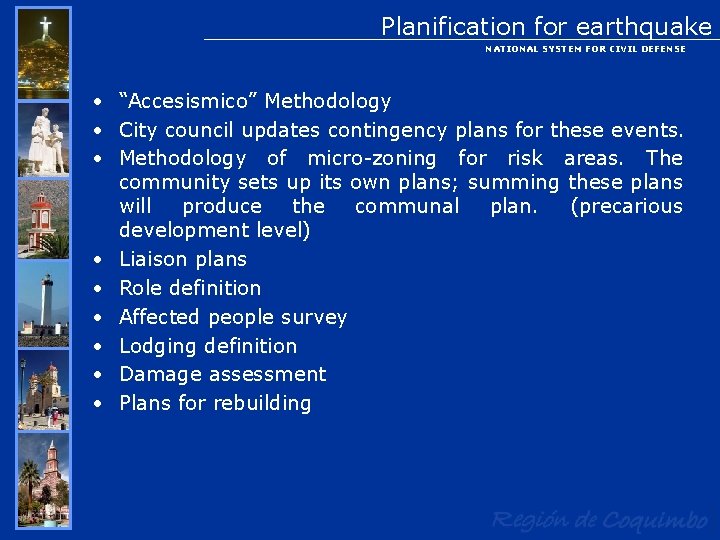 Planification for earthquake
NATIONAL SYSTEM FOR CIVIL DEFENSE

• “Accesismico” Methodology
• City council updates contingency plans for these events.
• Methodology of micro-zoning for risk areas. The community sets up its own plans; summing these plans will produce the communal plan. (precarious development level)
• Liaison plans
• Role definition
• Affected people survey
• Lodging definition
• Damage assessment
• Plans for rebuilding

Región de Coquimbo